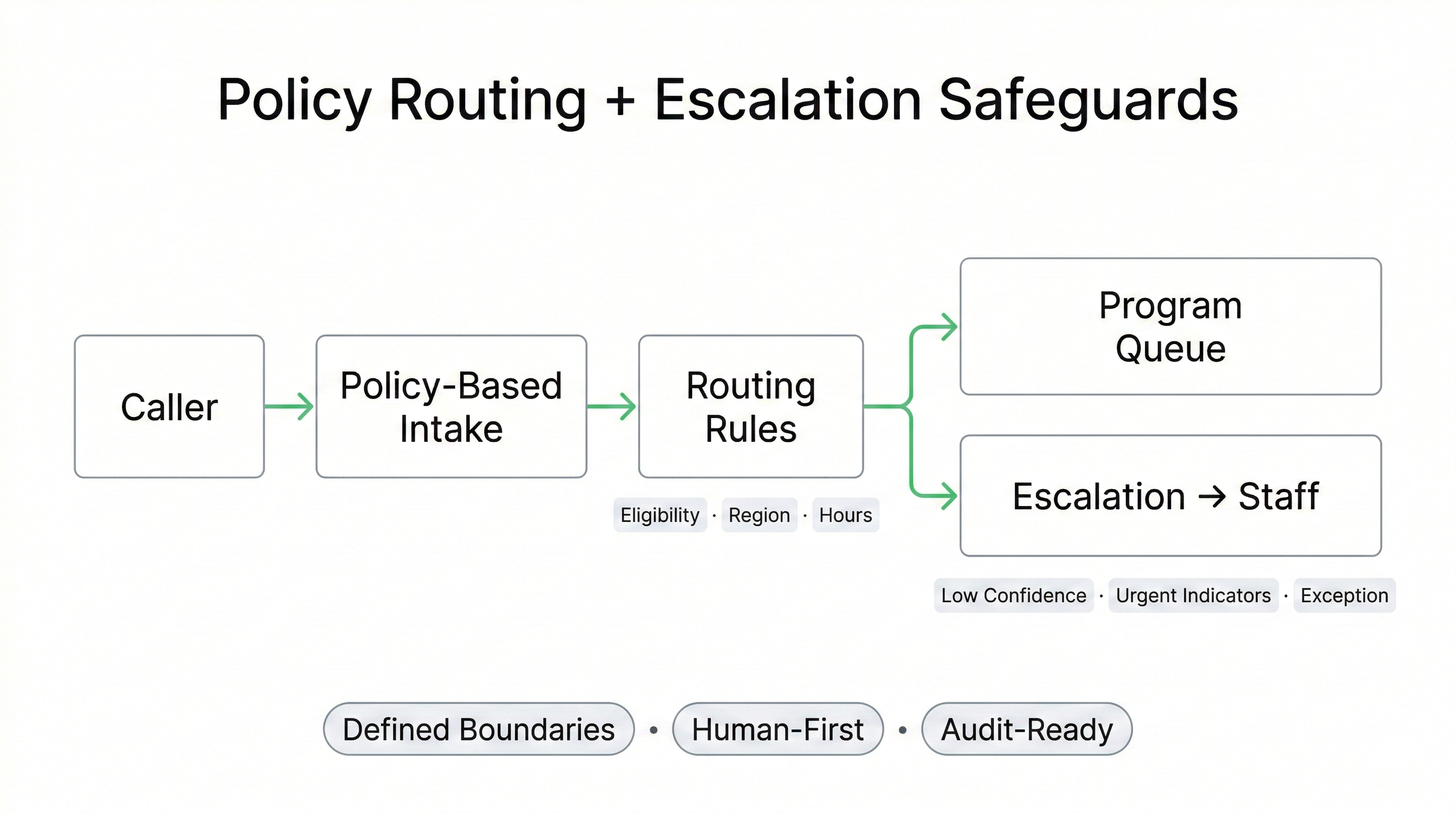 Policy Routing + Escalation Safeguards

Caller

Policy-Based Intake

Routing Rules

Eligibility · Region · Hours

Program Queue

Escalation → Staff

Low Confidence · Urgent Indicators · Exception

Defined Boundaries • Human-First • Audit-Ready